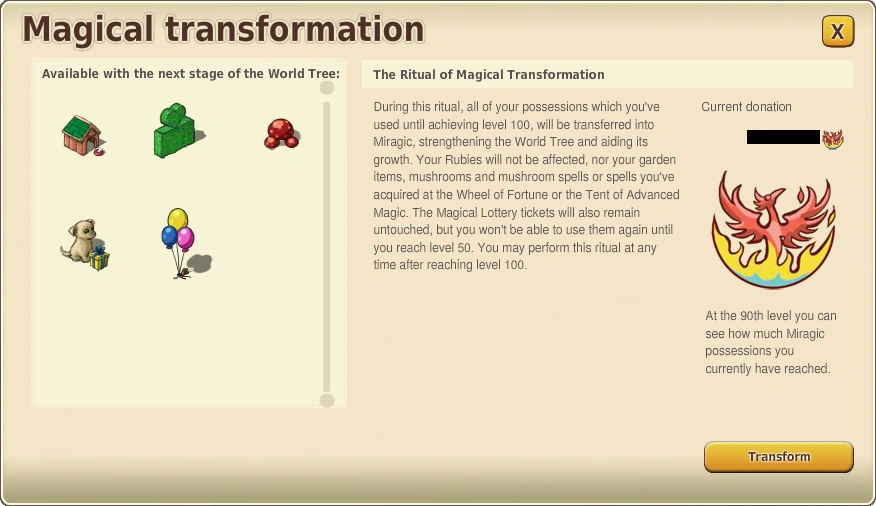 Magical transformation

X

Available with the next stage of the World Tree:

The Ritual of Magical Transformation

During this ritual, all of your possessions which you've used until achieving level 100, will be transferred into Miragic, strengthening the World Tree and aiding its growth. Your Rubies will not be affected, nor your garden items, mushrooms and mushroom spells or spells you've acquired at the Wheel of Fortune or the Tent of Advanced Magic. The Magical Lottery tickets will also remain untouched, but you won't be able to use them again until you reach level 50. You may perform this ritual at any time after reaching level 100.

Current donation

At the 90th level you can see how much Miragic possessions you currently have reached.

Transform